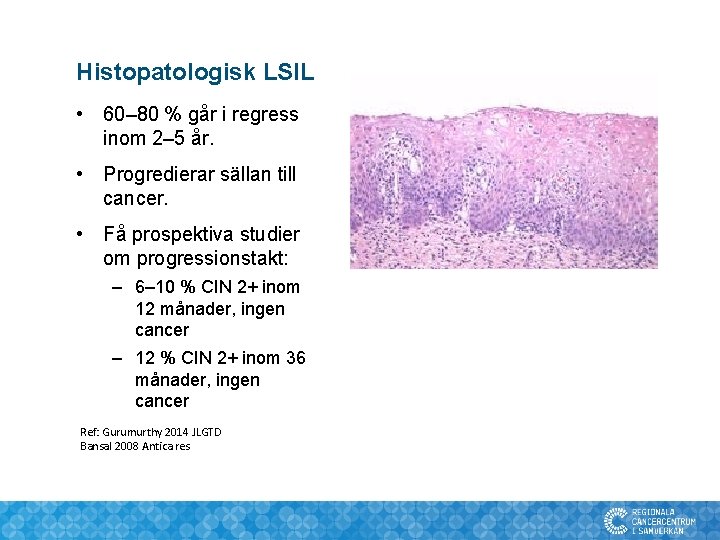 Histopatologisk LSIL

• 60–80 % går i regress inom 2–5 år.

• Progredierar sällan till cancer.

• Få prospektiva studier om progressionstakt:

– 6–10 % CIN 2+ inom 12 månader, ingen cancer

– 12 % CIN 2+ inom 36 månader, ingen cancer

Ref: Gurumurthy 2014 JLGTD
Bansal 2008 Anticares

REGIONALA CANCERCENTRUM I SAMVERKAN